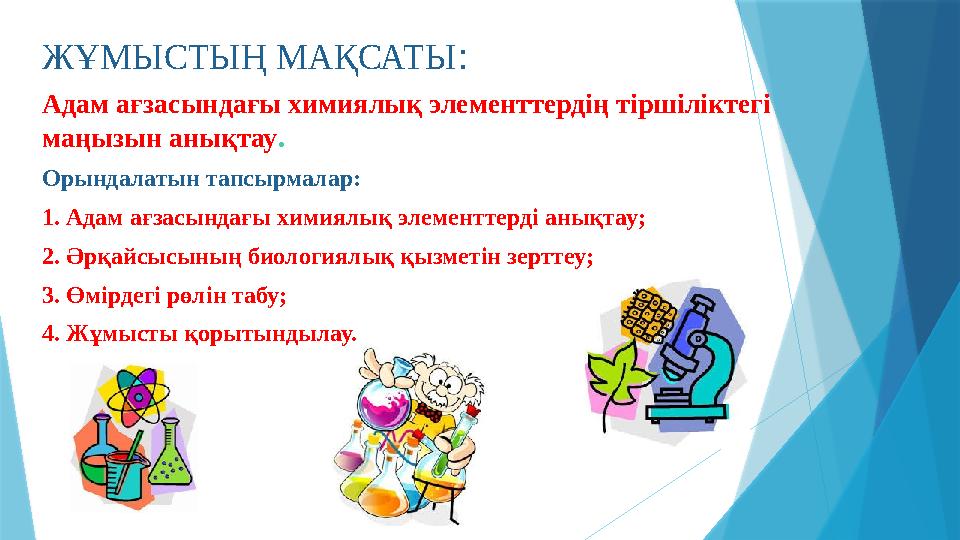 ЖҰМЫСТЫҢ МАҚСАТЫ:

Адам ағзасындағы химиялық элементтердің тіршіліктегі маңызын анықтау.

Орындалатын тапсырмалар:

1. Адам ағзасындағы химиялық элементтерді анықтау;

2. Әрқайсысының биологиялық қызметін зерттеу;

3. Өмірдегі рөлін табу;

4. Жұмысты қорытындылау.